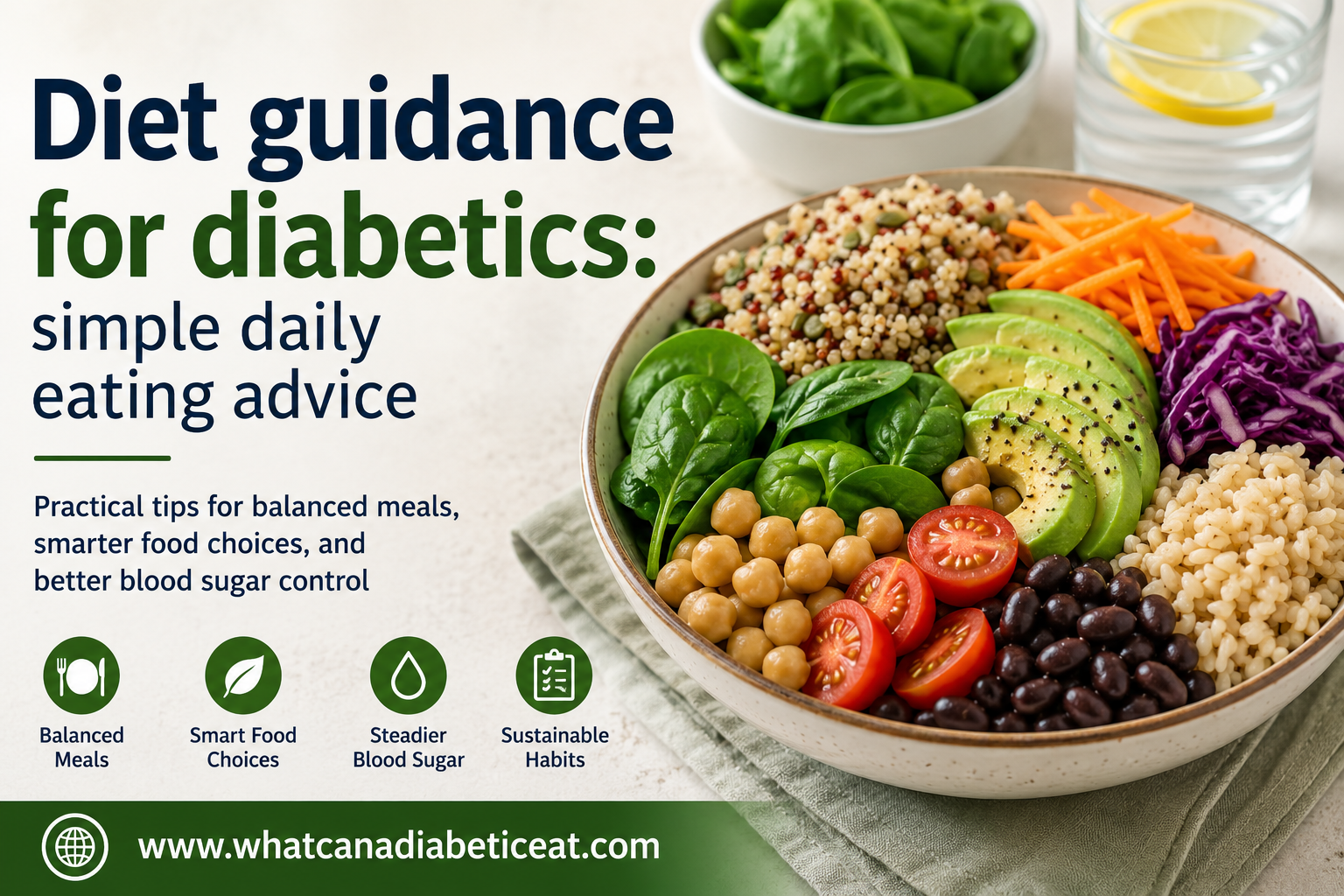 Diet guidance for diabetics: simple daily eating advice

Practical tips for balanced meals, smarter food choices, and better blood sugar control

Balanced Meals

Smart Food Choices

Steadier Blood Sugar

Sustainable Habits

www.whatcanadiabeticeat.com